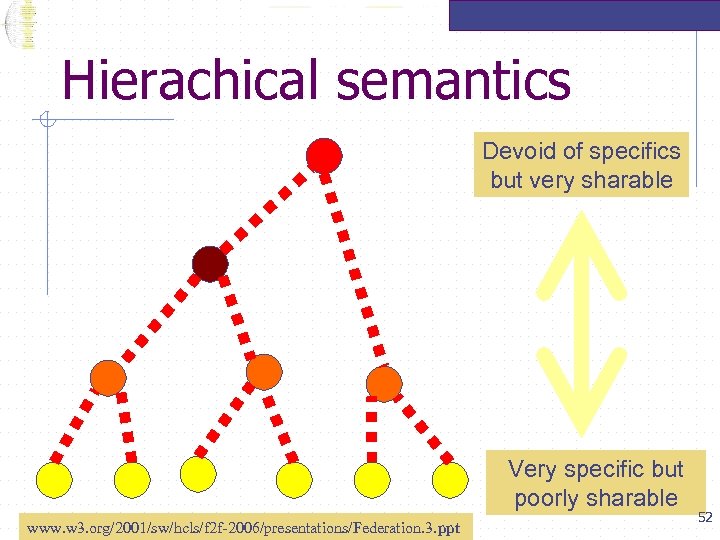 Hierachical semantics

Devoid of specifics but very sharable

Very specific but poorly sharable

www.w3.org/2001/sw/hcls/f2f-2006/presentations/Federation.3.ppt

52